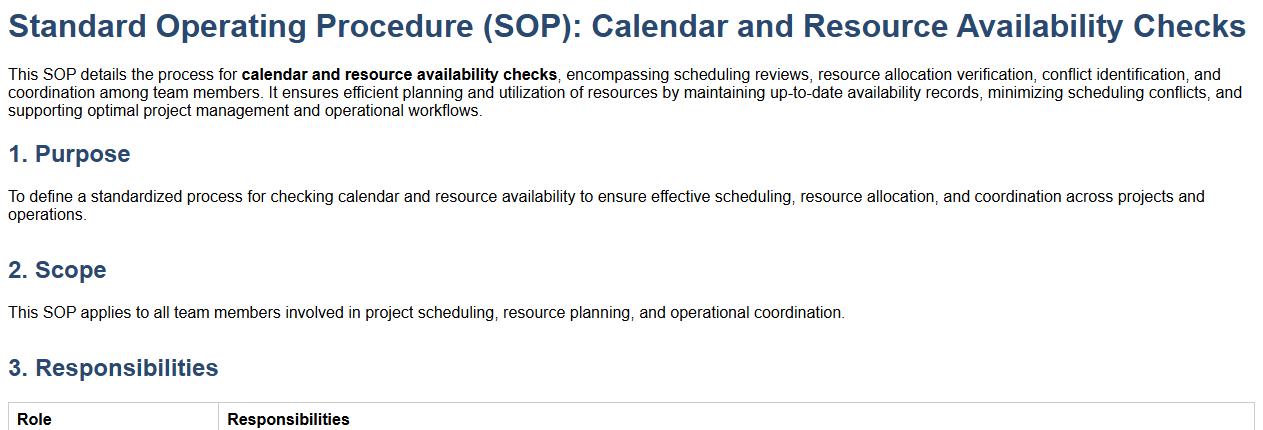 Standard Operating Procedure (SOP): Calendar and Resource Availability Checks

This SOP details the process for calendar and resource availability checks, encompassing scheduling reviews, resource allocation verification, conflict identification, and coordination among team members. It ensures efficient planning and utilization of resources by maintaining up-to-date availability records, minimizing scheduling conflicts, and supporting optimal project management and operational workflows.

1. Purpose

To define a standardized process for checking calendar and resource availability to ensure effective scheduling, resource allocation, and coordination across projects and operations.

2. Scope

This SOP applies to all team members involved in project scheduling, resource planning, and operational coordination.

3. Responsibilities

| Role | Responsibilities |
|---|---|